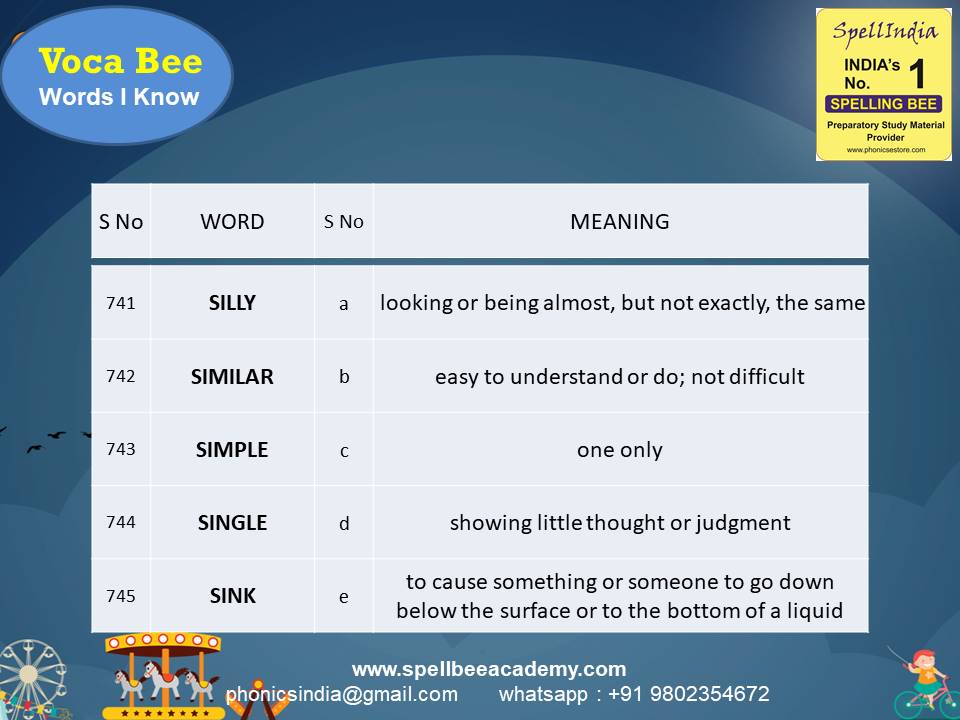 Voca Bee
Words I Know

SpellIndia
INDIA's No. 1
SPELLING BEE
Preparatory Study Material Provider
www.phonicsestore.com

| S No | WORD | S No | MEANING |
|---|---|---|---|
| 741 | SILLY | a | looking or being almost, but not exactly, the same |
| 742 | SIMILAR | b | easy to understand or do; not difficult |
| 743 | SIMPLE | c | one only |
| 744 | SINGLE | d | showing little thought or judgment |
| 745 | SINK | e | to cause something or someone to go down below the surface or to the bottom of a liquid |

www.spellbeeacademy.com
phonicsindia@gmail.com whatsapp : +91 9802354672